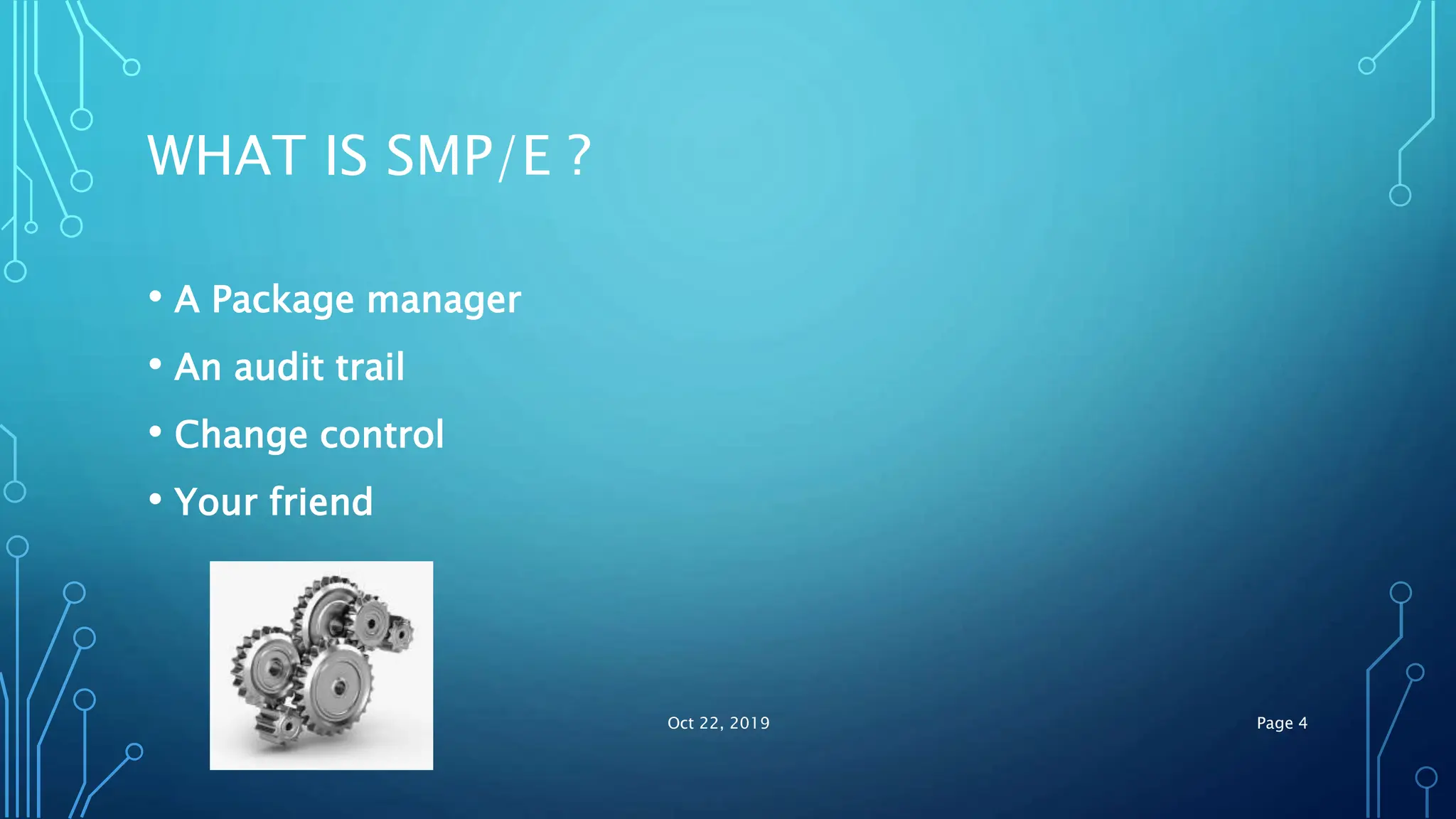 WHAT IS SMP/E ?

• A Package manager
• An audit trail
• Change control
• Your friend

Oct 22, 2019

Page 4